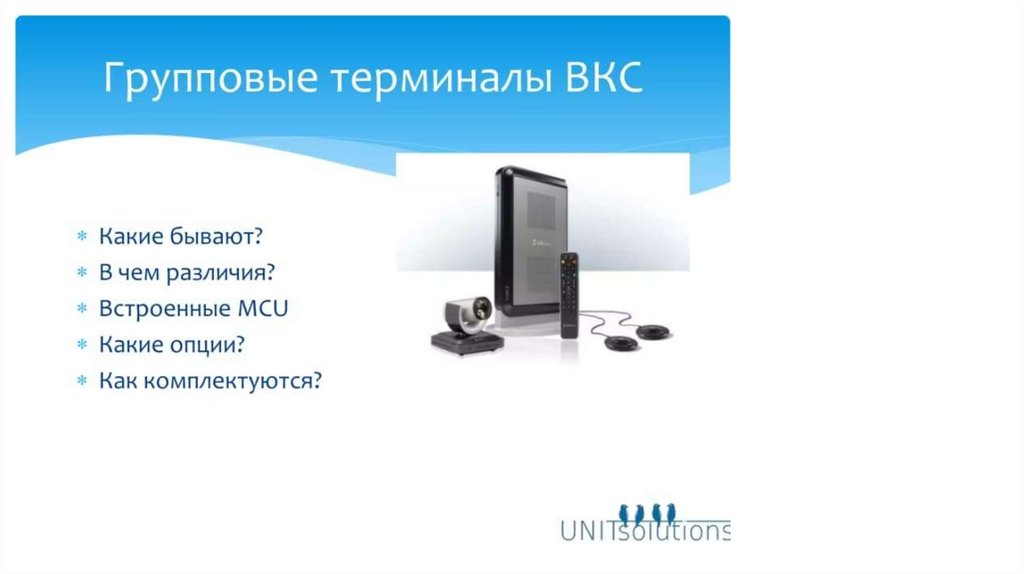 Групповые терминалы ВКС

* Какие бывают?
* В чем различия?
* Встроенные MCU
* Какие опции?
* Как комплектуются?

UNITsolutions